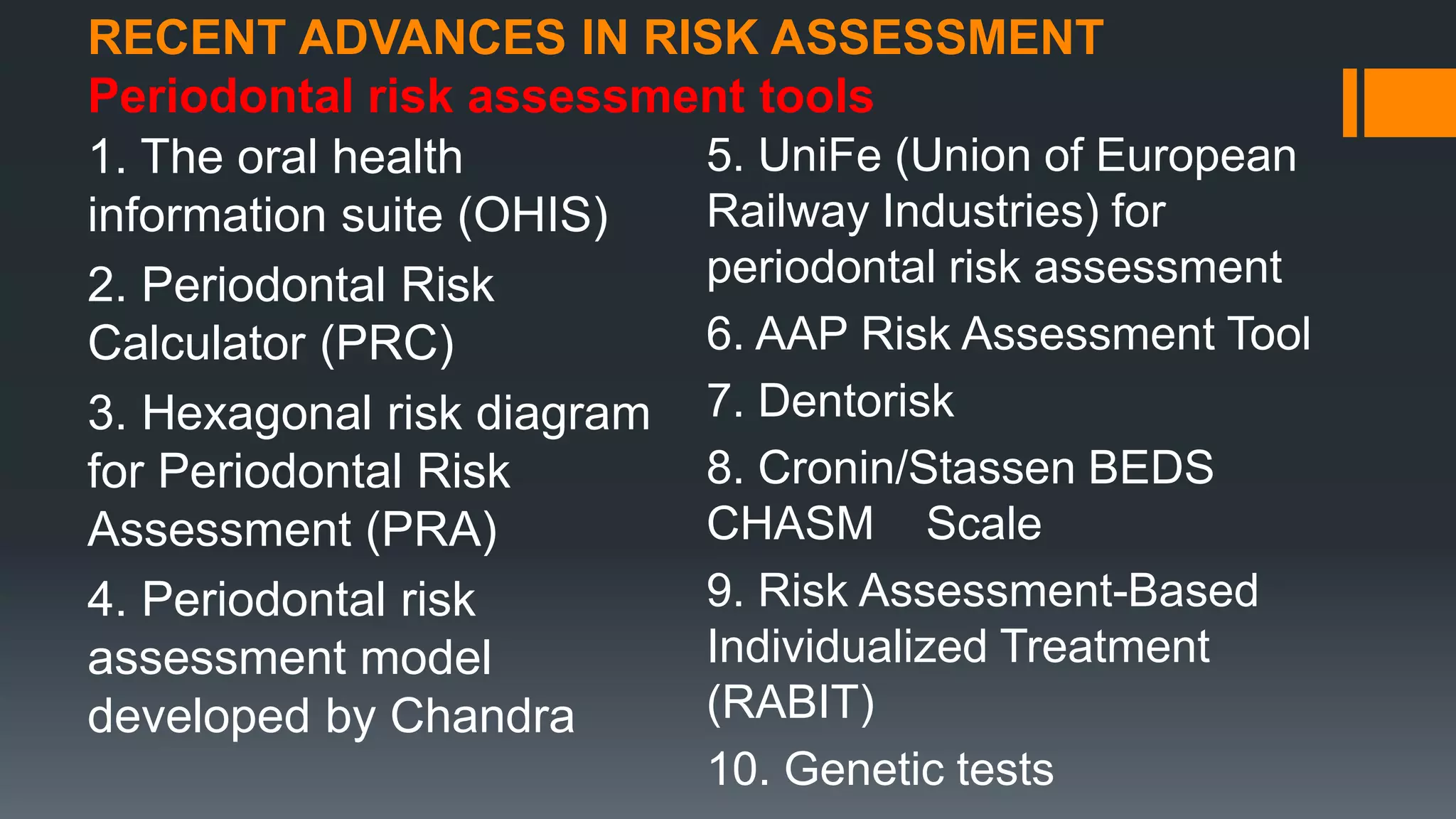 RECENT ADVANCES IN RISK ASSESSMENT
Periodontal risk assessment tools

1. The oral health information suite (OHIS)

2. Periodontal Risk Calculator (PRC)

3. Hexagonal risk diagram for Periodontal Risk Assessment (PRA)

4. Periodontal risk assessment model developed by Chandra

5. UniFe (Union of European Railway Industries) for periodontal risk assessment

6. AAP Risk Assessment Tool

7. Dentorisk

8. Cronin/Stassen BEDS CHASM Scale

9. Risk Assessment-Based Individualized Treatment (RABIT)

10. Genetic tests